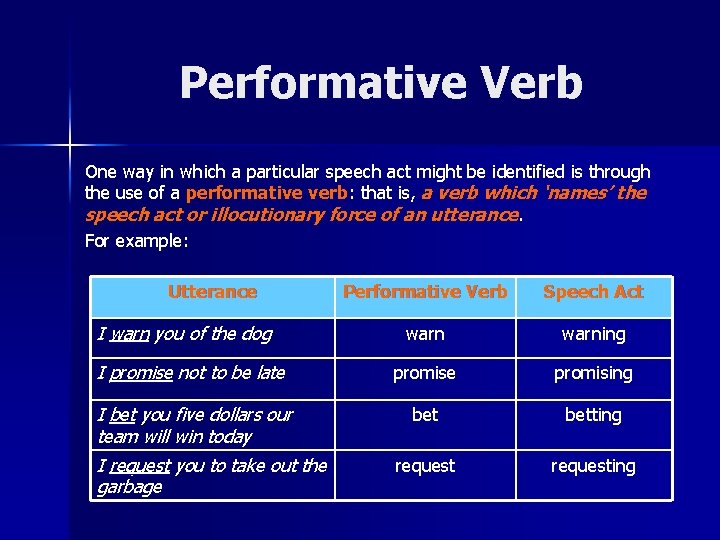 Performative Verb

One way in which a particular speech act might be identified is through the use of a performative verb: that is, a verb which 'names' the speech act or illocutionary force of an utterance.

For example:

| Utterance | Performative Verb | Speech Act |
|---|---|---|
| I warn you of the dog | warn | warning |
| I promise not to be late | promise | promising |
| I bet you five dollars our team will win today | bet | betting |
| I request you to take out the garbage | request | requesting |